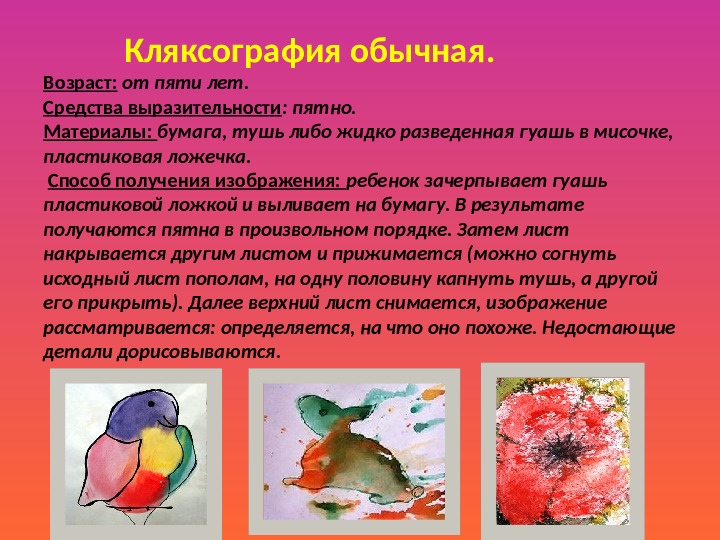 Кляксография обычная.

Возраст: от пяти лет.
Средства выразительности: пятно.
Материалы: бумага, тушь либо жидко разведенная гуашь в мисочке, пластиковая ложечка.
Способ получения изображения: ребенок зачерпывает гуашь пластиковой ложкой и выливает на бумагу. В результате получаются пятна в произвольном порядке. Затем лист накрывается другим листом и прижимается (можно согнуть исходный лист пополам, на одну половину капнуть тушь, а другой его прикрыть). Далее верхний лист снимается, изображение рассматривается: определяется, на что оно похоже. Недостающие детали дорисовываются.